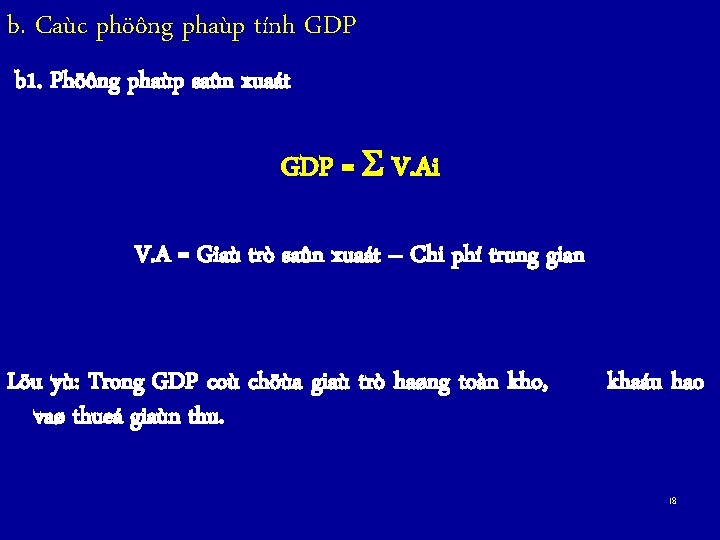 b. Caùc phöông phaùp tính GDP

b1. Phöông phaùp saûn xuaát

GDP = $\Sigma$ V.Ai

V.A = Giaù trò saûn xuaát – Chi phí trung gian

Löu yù: Trong GDP coù chöùa giaù trò haøng toàn kho, khaáu hao vaø thueá giaùn thu.

18